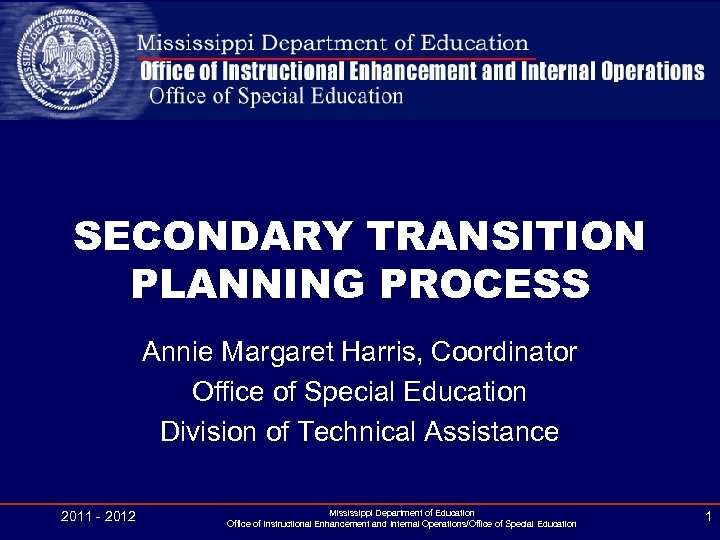 MISSISSIPPI DEPARTMENT OF EDUCATION

Mississippi Department of Education
Office of Instructional Enhancement and Internal Operations
Office of Special Education

SECONDARY TRANSITION PLANNING PROCESS

Annie Margaret Harris, Coordinator
Office of Special Education
Division of Technical Assistance

2011 - 2012

Mississippi Department of Education
Office of Instructional Enhancement and Internal Operations/Office of Special Education

1